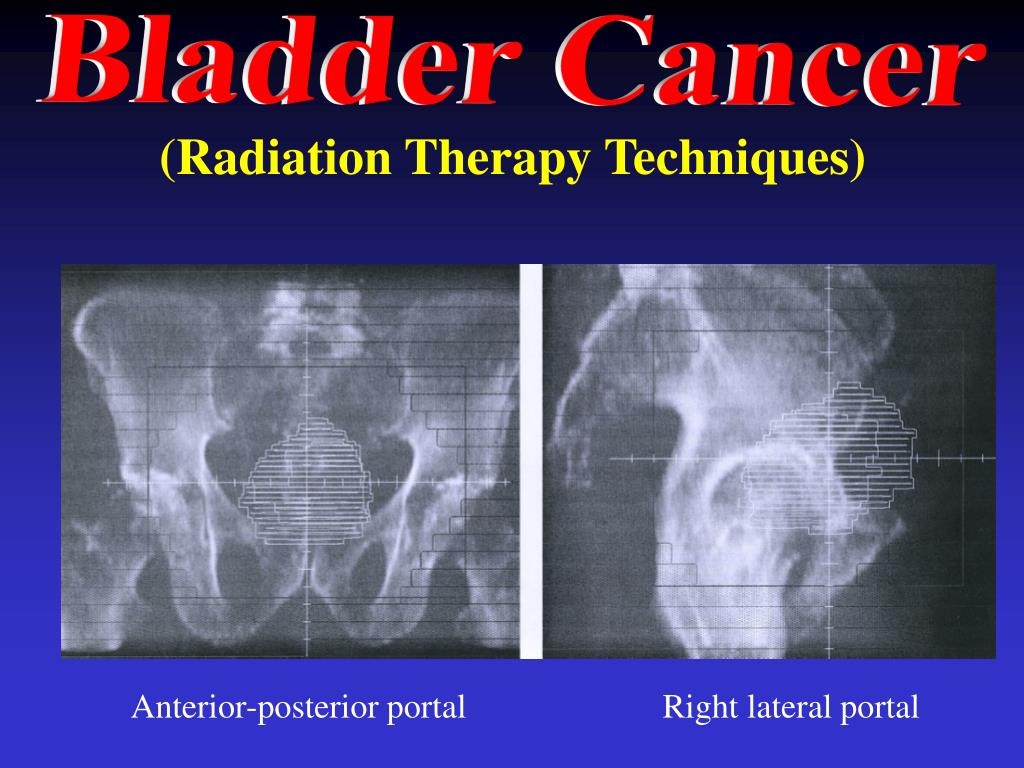 Bladder Cancer
(Radiation Therapy Techniques)

Anterior-posterior portal

Right lateral portal